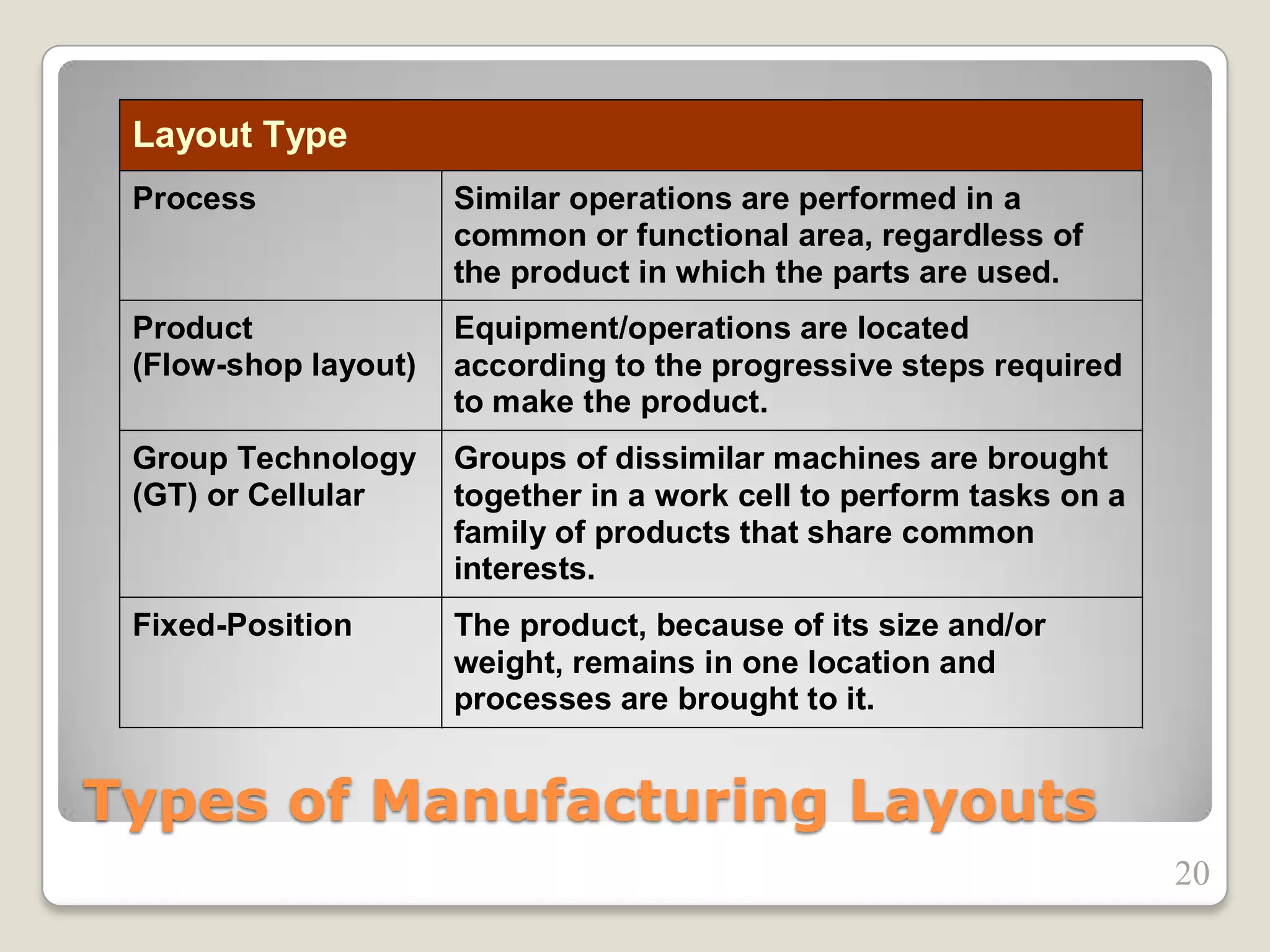 | Layout Type | |
|---|---|
| Process | Similar operations are performed in a common or functional area, regardless of the product in which the parts are used. |
| Product (Flow-shop layout) | Equipment/operations are located according to the progressive steps required to make the product. |
| Group Technology (GT) or Cellular | Groups of dissimilar machines are brought together in a work cell to perform tasks on a family of products that share common interests. |
| Fixed-Position | The product, because of its size and/or weight, remains in one location and processes are brought to it. |

Types of Manufacturing Layouts

20